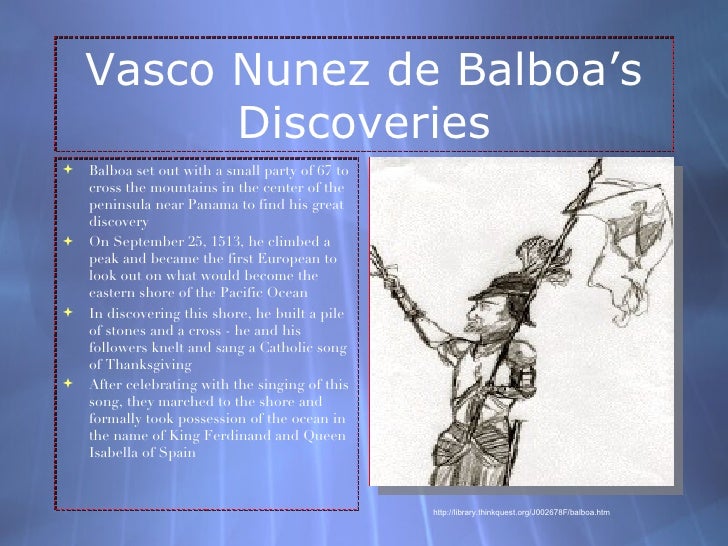 Vasco Nunez de Balboa's Discoveries

Balboa set out with a small party of 67 to cross the mountains in the center of the peninsula near Panama to find his great discovery

On September 25, 1513, he climbed a peak and became the first European to look out on what would become the eastern shore of the Pacific Ocean

In discovering this shore, he built a pile of stones and a cross - he and his followers knelt and sang a Catholic song of Thanksgiving

After celebrating with the singing of this song, they marched to the shore and formally took possession of the ocean in the name of King Ferdinand and Queen Isabella of Spain

http://library.thinkquest.org/J002678F/balboa.htm